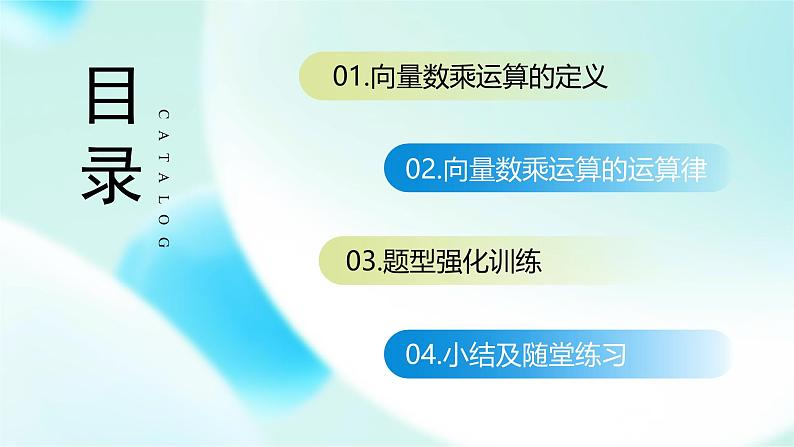 目录

CATALOG

01.向量数乘运算的定义

02.向量数乘运算的运算律

03.题型强化训练

04.小结及随堂练习